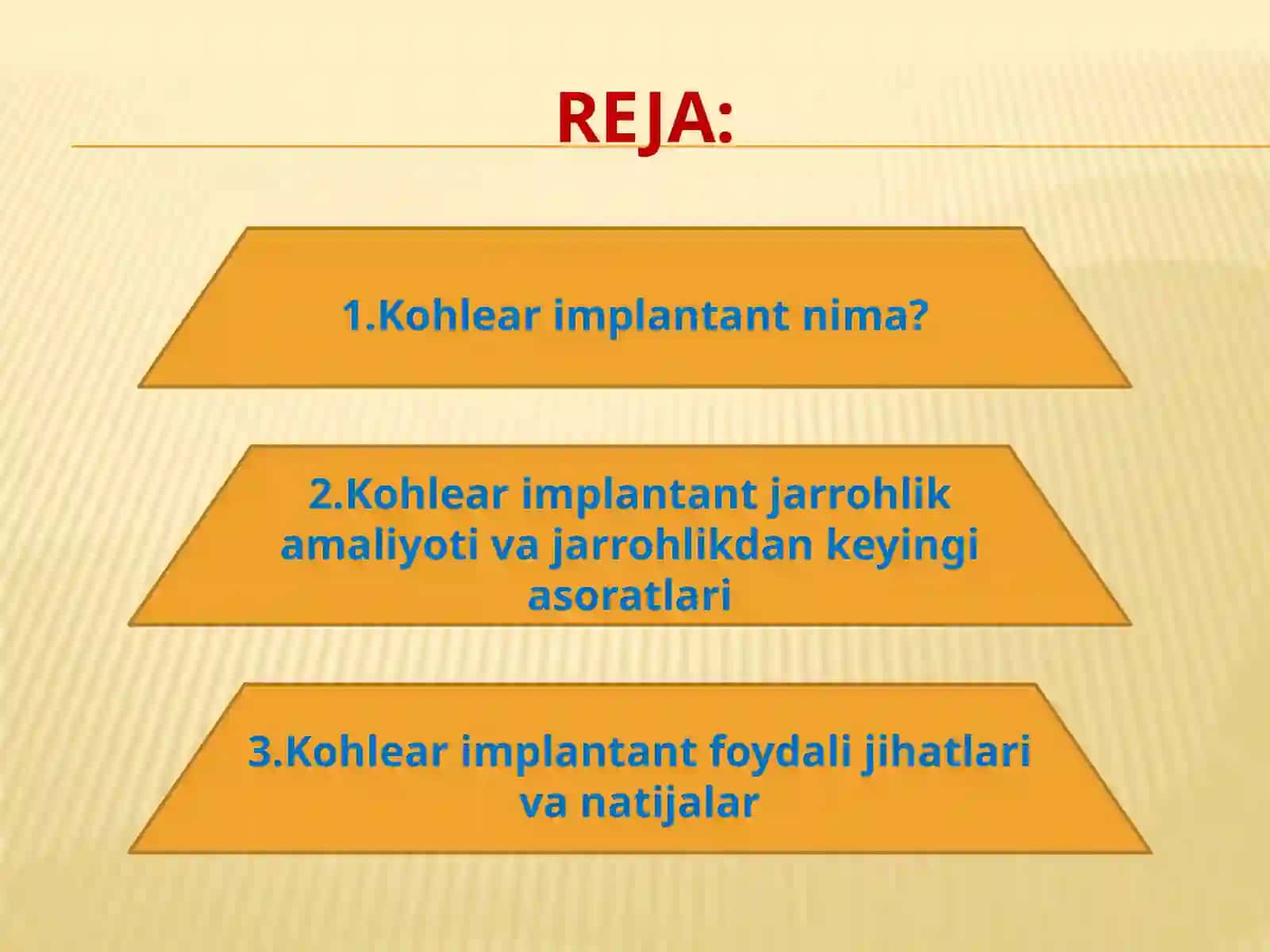 REJA:

1.Kohlear implantant nima?

2.Kohlear implantant jarrohlik amaliyoti va jarrohlikdan keyingi asoratlari

3.Kohlear implantant foydali jihatlari va natijalar